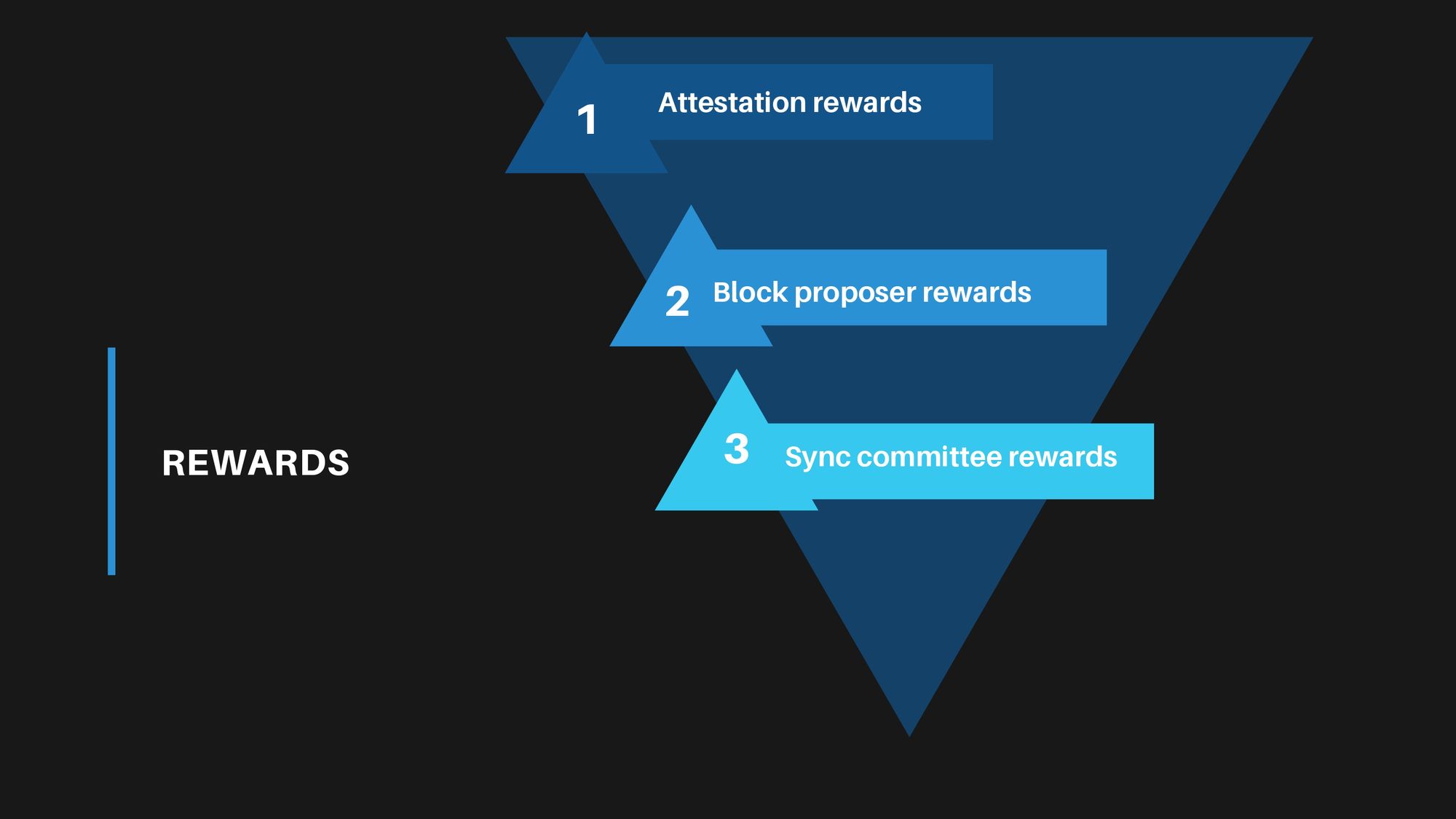 REWARDS

1 Attestation rewards

2 Block proposer rewards

3 Sync committee rewards